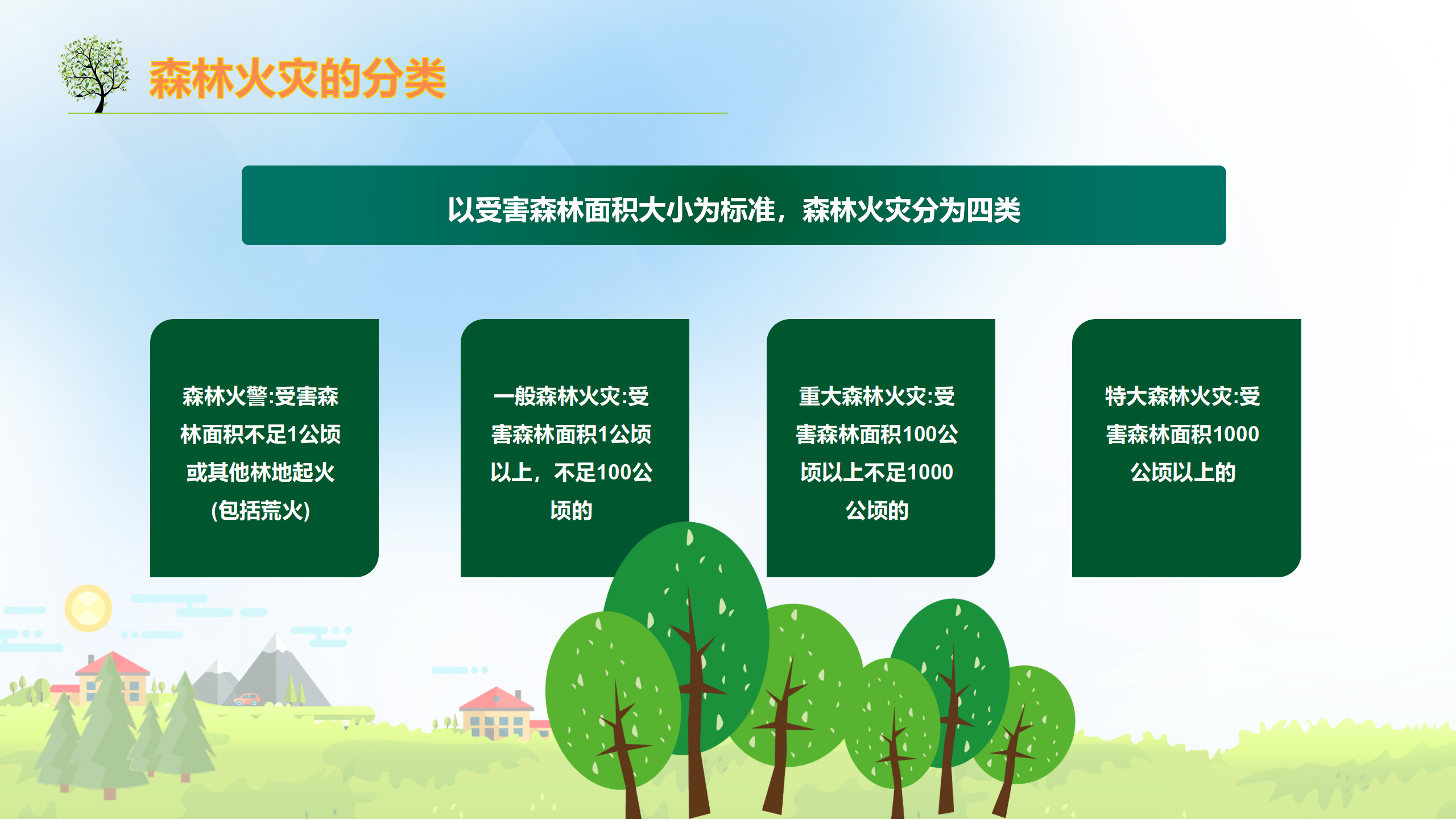 森林火灾的分类

以受害森林面积大小为标准，森林火灾分为四类

森林火警:受害森林面积不足1公顷或其他林地起火(包括荒火)

一般森林火灾:受害森林面积1公顷以上，不足100公顷的

重大森林火灾:受害森林面积100公顷以上不足1000公顷的

特大森林火灾:受害森林面积1000公顷以上的